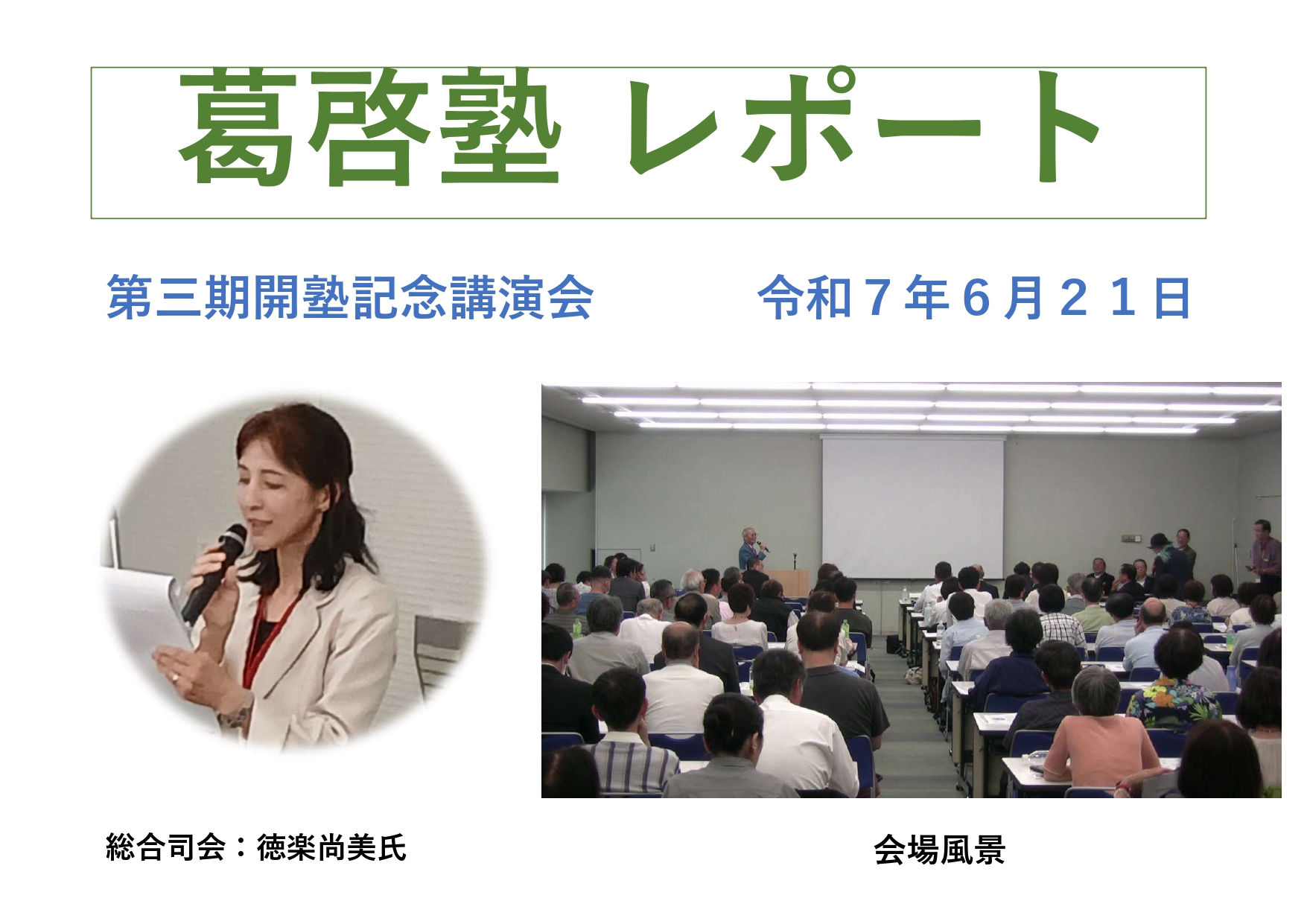 葛啓塾 レポート

第三期開塾記念講演会　　令和７年６月２１日

総合司会：徳楽尚美氏

会場風景